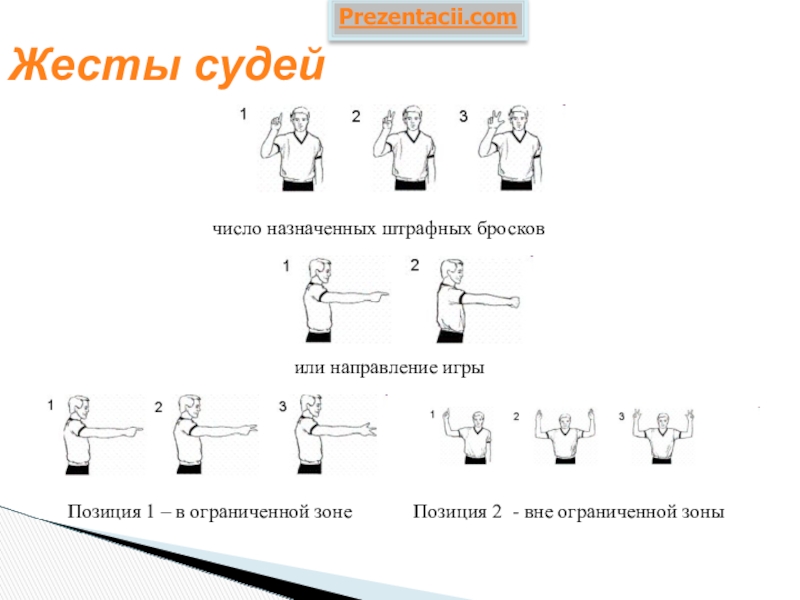 Prezentacii.com

Жесты судей

1 2 3

число назначенных штрафных бросков

1 2

или направление игры

1 2 3

1 2 3

Позиция 1 – в ограниченной зоне

Позиция 2 - вне ограниченной зоны